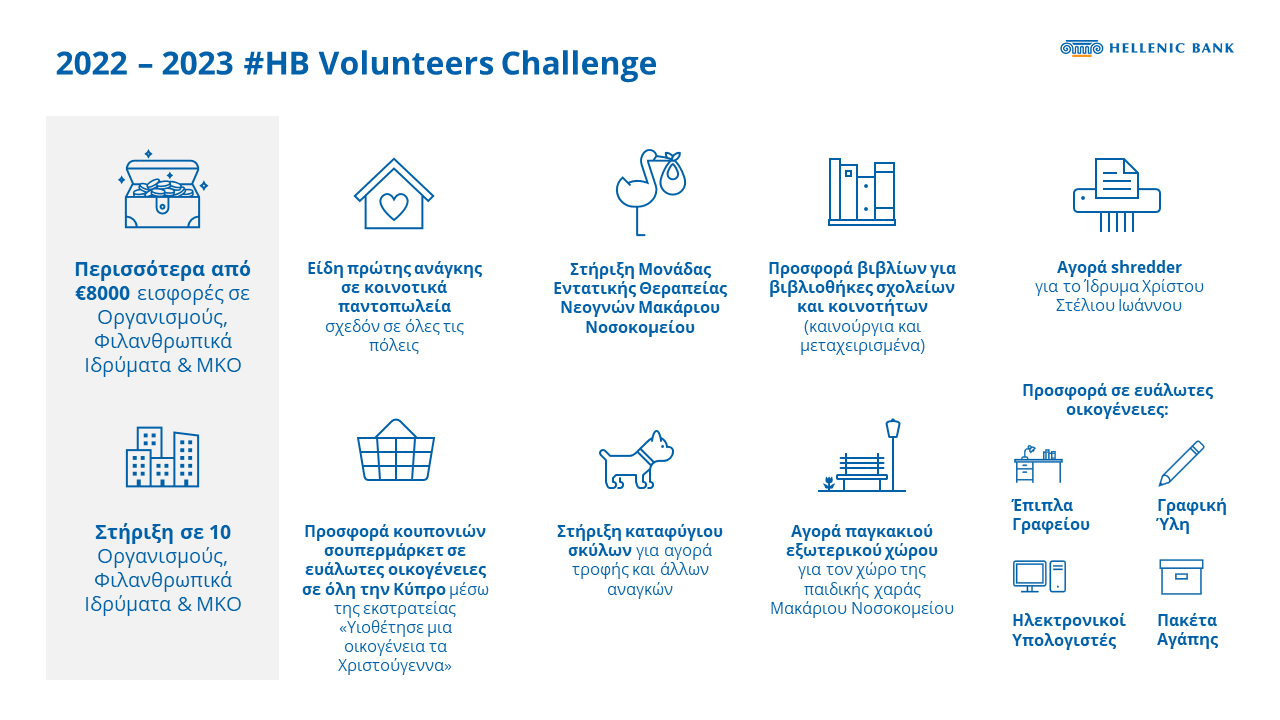 2022 – 2023 #HB Volunteers Challenge

HELLENIC BANK

Περισσότερα από €8000 εισφορές σε Οργανισμούς, Φιλανθρωπικά Ιδρύματα & ΜΚΟ

Στήριξη σε 10 Οργανισμούς, Φιλανθρωπικά Ιδρύματα & ΜΚΟ

Είδη πρώτης ανάγκης σε κοινοτικά παντοπωλεία σχεδόν σε όλες τις πόλεις

Στήριξη Μονάδας Εντατικής Θεραπείας Νεογνών Μακάριου Νοσοκομείου

Προσφορά βιβλίων για βιβλιοθήκες σχολείων και κοινοτήτων (καινούργια και μεταχειρισμένα)

Αγορά shredder για το Ίδρυμα Χρίστου Στέλιου Ιωάννου

Προσφορά κουπονιών σουπερμάρκετ σε ευάλωτες οικογένειες σε όλη την Κύπρο μέσω της εκστρατείας «Υιοθέτησε μια οικογένεια τα Χριστούγεννα»

Στήριξη καταφύγιου σκύλων για αγορά τροφής και άλλων αναγκών

Αγορά παγκακιού εξωτερικού χώρου για τον χώρο της παιδικής χαράς Μακάριου Νοσοκομείου

Προσφορά σε ευάλωτες οικογένειες:

Έπιπλα Γραφείου

Γραφική Ύλη

Ηλεκτρονικοί Υπολογιστές

Πακέτα Αγάπης